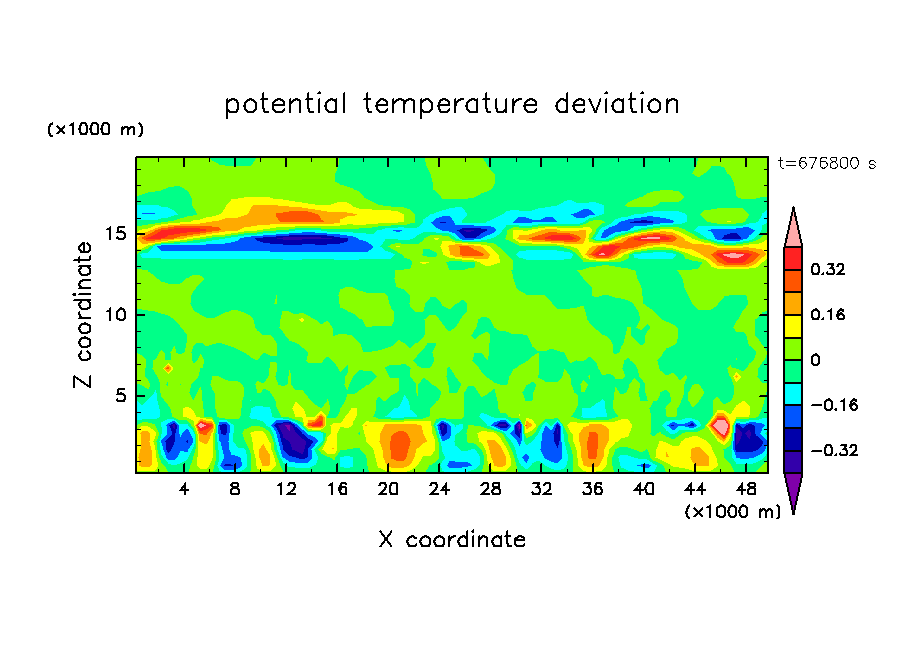 potential temperature deviation

(×1000 m)

t=676800 s

Z coordinate

15

10

5

4 8 12 16 20 24 28 32 36 40 44 48

(×1000 m)

X coordinate

0.32

0.16

0

−0.16

−0.32